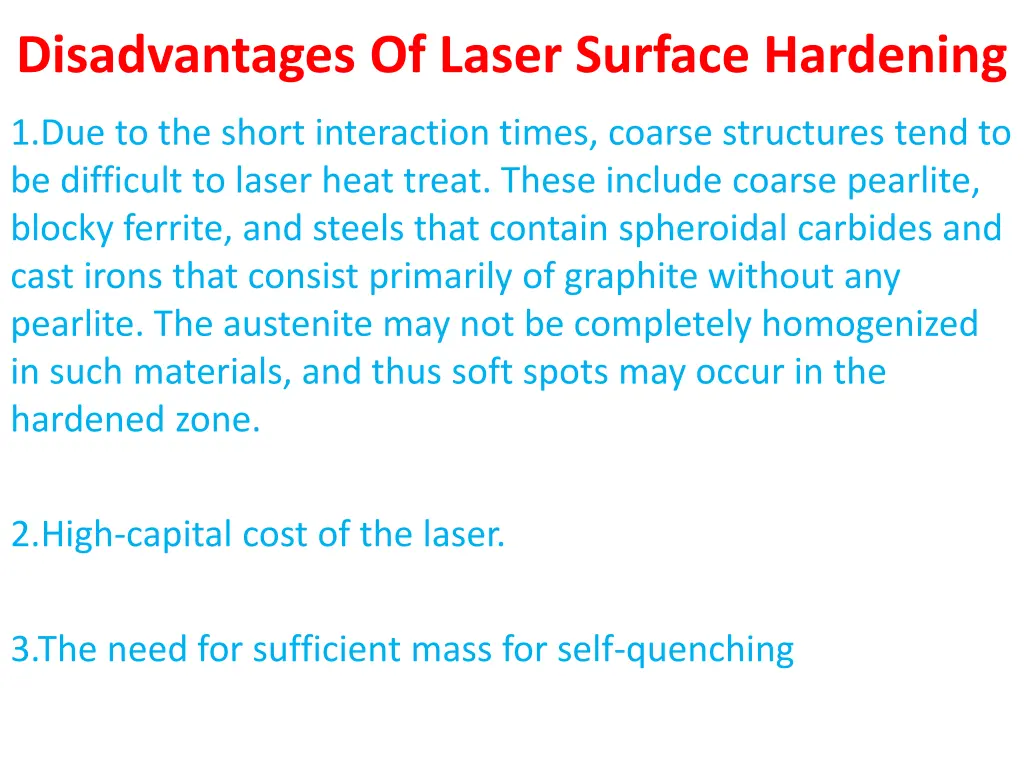 Disadvantages Of Laser Surface Hardening

1.Due to the short interaction times, coarse structures tend to be difficult to laser heat treat. These include coarse pearlite, blocky ferrite, and steels that contain spheroidal carbides and cast irons that consist primarily of graphite without any pearlite. The austenite may not be completely homogenized in such materials, and thus soft spots may occur in the hardened zone.

2.High-capital cost of the laser.

3.The need for sufficient mass for self-quenching